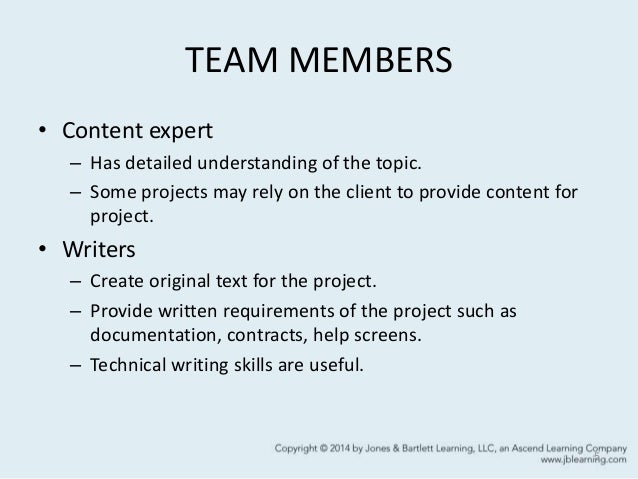 TEAM MEMBERS

• Content expert
– Has detailed understanding of the topic.
– Some projects may rely on the client to provide content for project.

• Writers
– Create original text for the project.
– Provide written requirements of the project such as documentation, contracts, help screens.
– Technical writing skills are useful.

Copyright © 2014 by Jones & Bartlett Learning, LLC, an Ascend Learning Company
www.jblearning.com